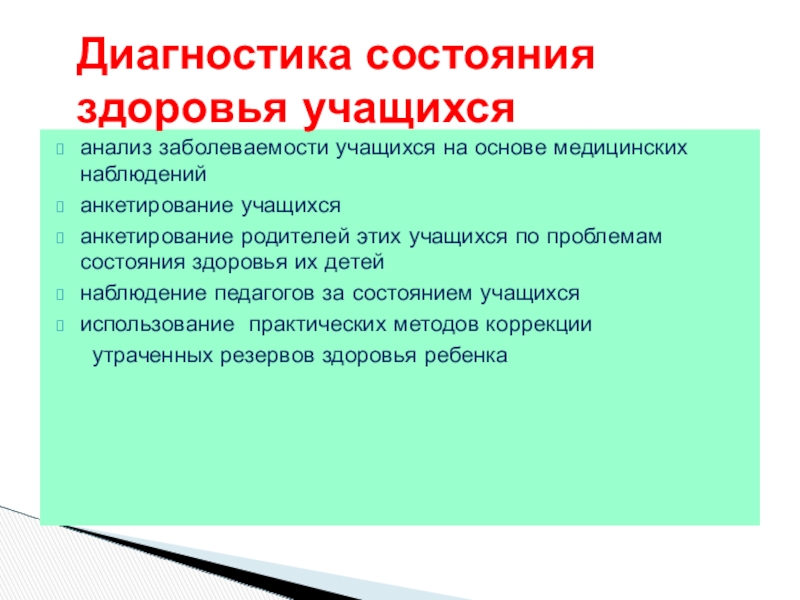 Диагностика состояния здоровья учащихся

анализ заболеваемости учащихся на основе медицинских наблюдений

анкетирование учащихся

анкетирование родителей этих учащихся по проблемам состояния здоровья их детей

наблюдение педагогов за состоянием учащихся

использование практических методов коррекции

утраченных резервов здоровья ребенка